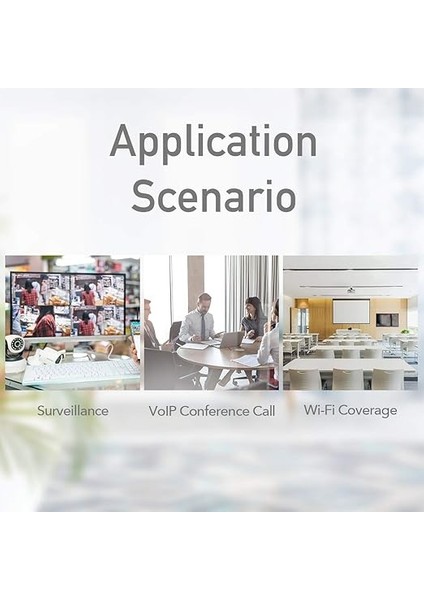 Application Scenario

Surveillance

VoIP Conference Call

Wi-Fi Coverage